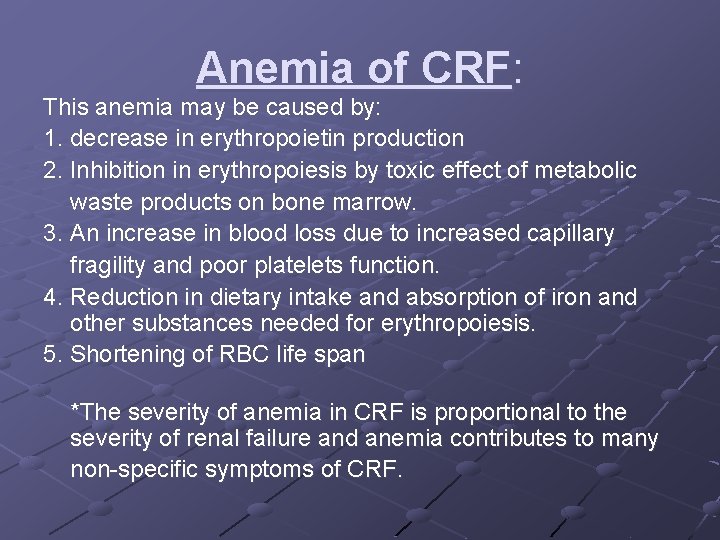 Anemia of CRF:

This anemia may be caused by:
1. decrease in erythropoietin production
2. Inhibition in erythropoiesis by toxic effect of metabolic waste products on bone marrow.
3. An increase in blood loss due to increased capillary fragility and poor platelets function.
4. Reduction in dietary intake and absorption of iron and other substances needed for erythropoiesis.
5. Shortening of RBC life span

*The severity of anemia in CRF is proportional to the severity of renal failure and anemia contributes to many non-specific symptoms of CRF.